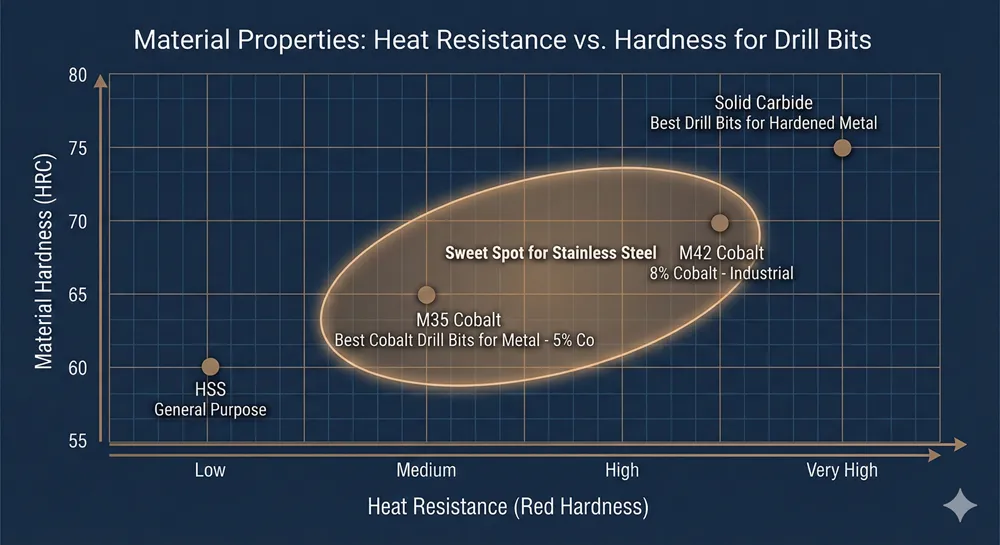 Material Properties: Heat Resistance vs. Hardness for Drill Bits

Material Hardness (HRC)

80
75
70
65
60
55

Solid Carbide
Best Drill Bits for Hardened Metal

Sweet Spot for Stainless Steel

M42 Cobalt
8% Cobalt - Industrial

M35 Cobalt
Best Cobalt Drill Bits for Metal - 5% Co

HSS
General Purpose

Low
Medium
High
Very High

Heat Resistance (Red Hardness)